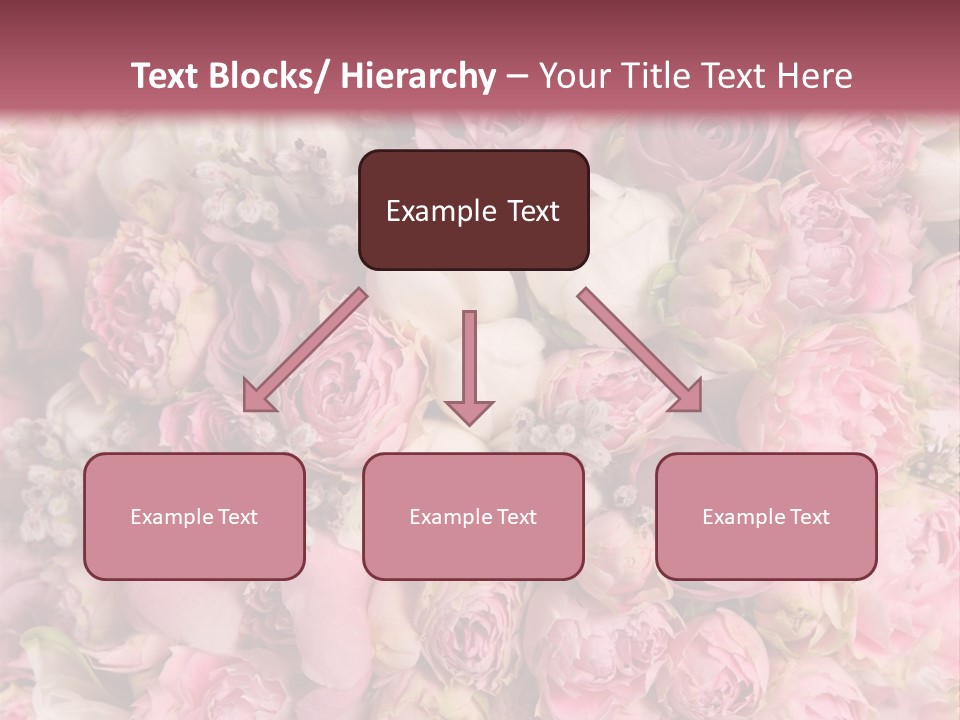 Text Blocks/ Hierarchy – Your Title Text Here

Example Text

Example Text

Example Text

Example Text